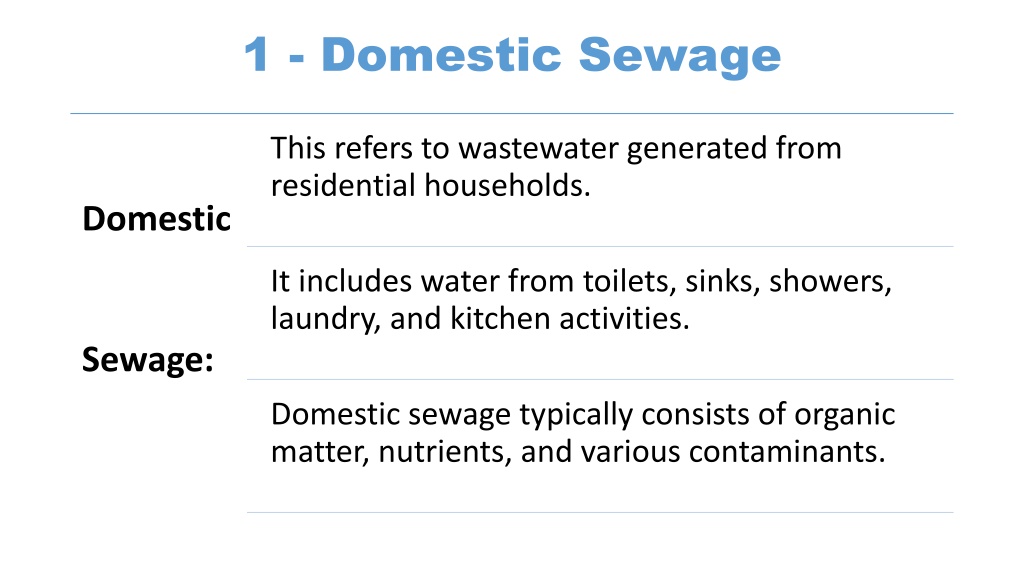 1 - Domestic Sewage

Domestic

Sewage:

This refers to wastewater generated from residential households.

It includes water from toilets, sinks, showers, laundry, and kitchen activities.

Domestic sewage typically consists of organic matter, nutrients, and various contaminants.